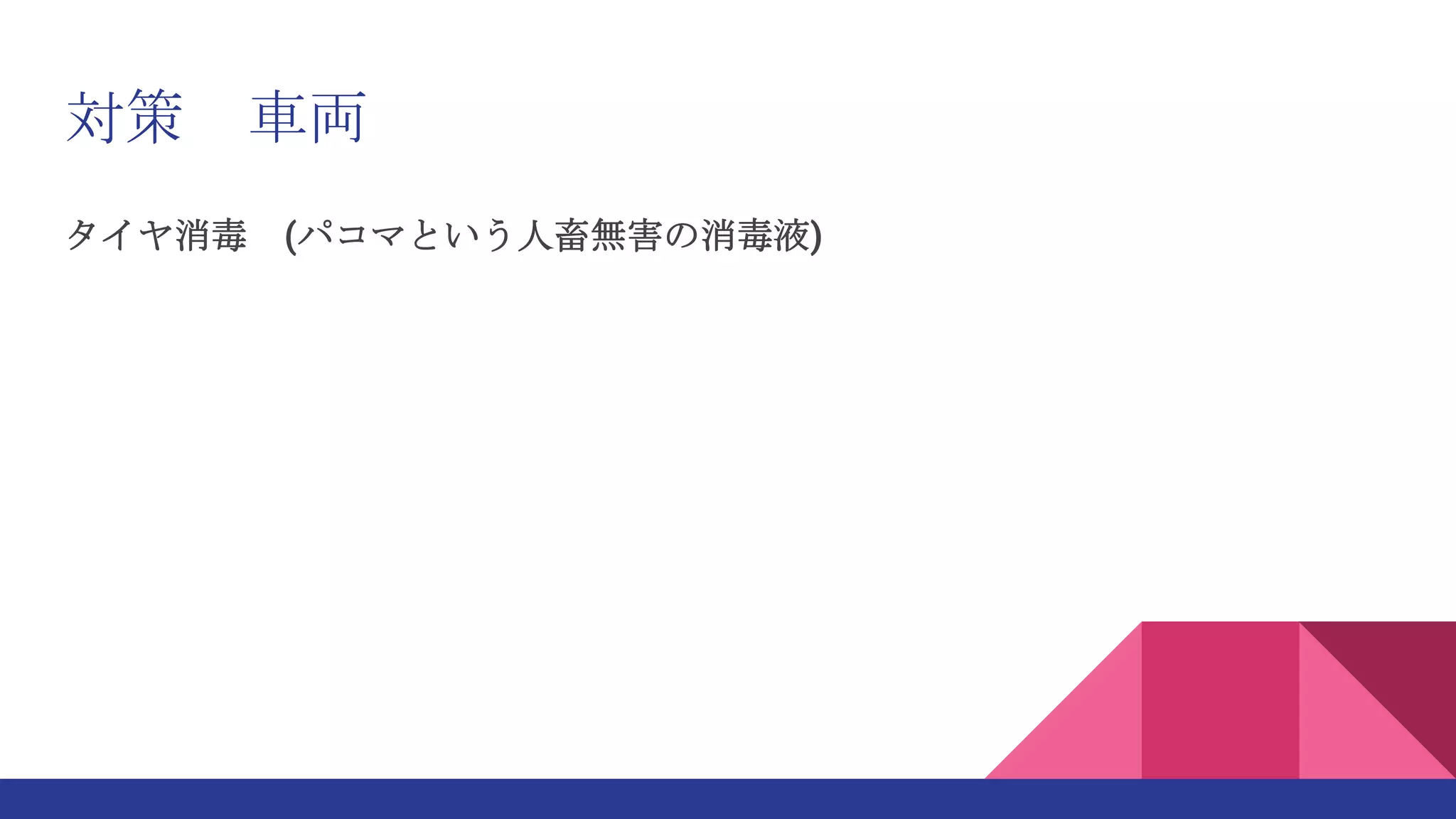 対策　車両

タイヤ消毒　(パコマという人畜無害の消毒液)